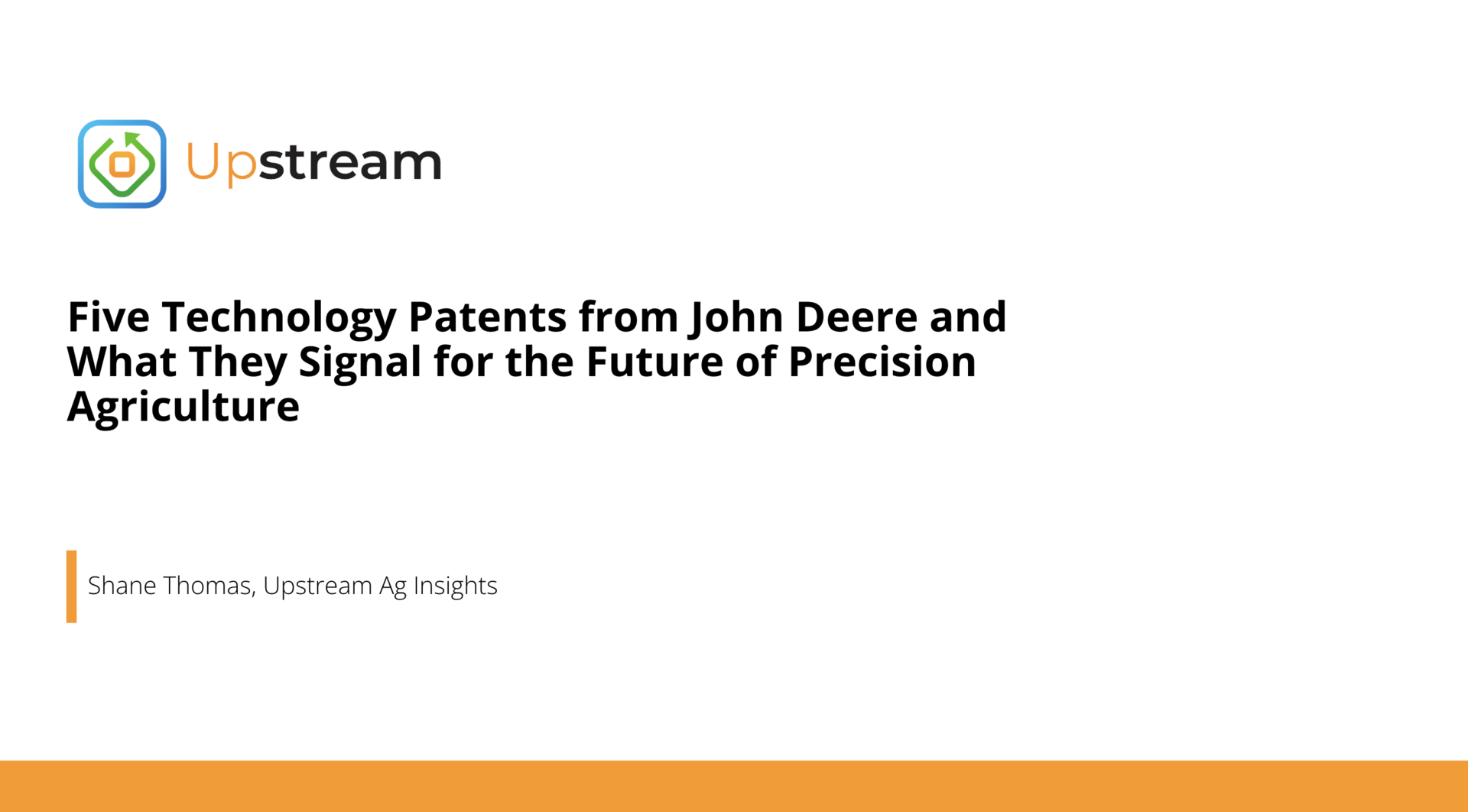 Upstream

Five Technology Patents from John Deere and What They Signal for the Future of Precision Agriculture

Shane Thomas, Upstream Ag Insights